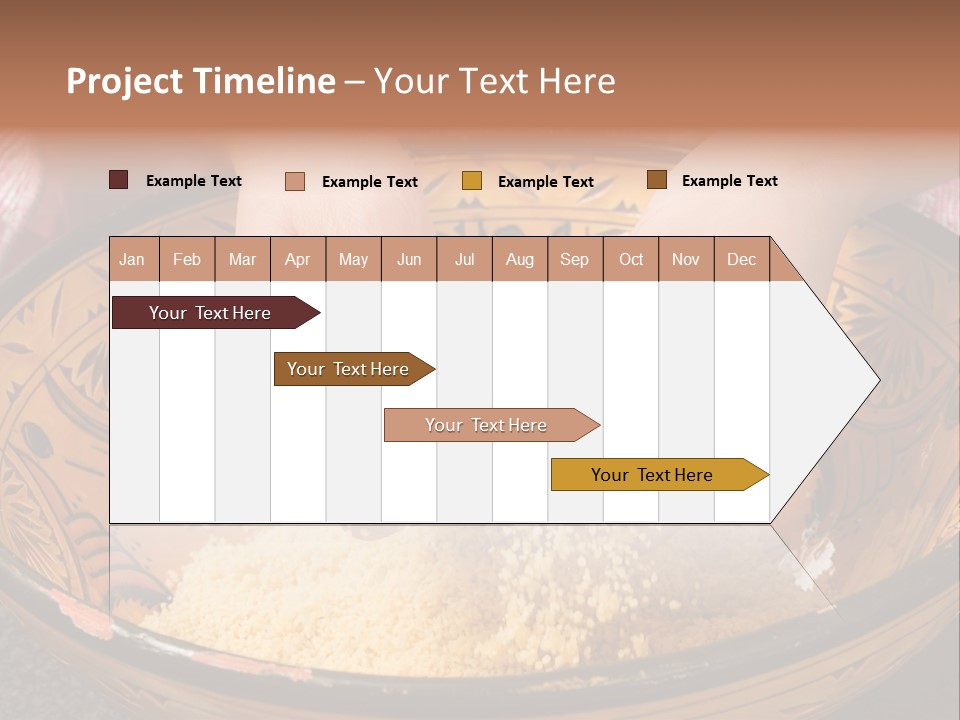 Project Timeline – Your Text Here

Example Text
Example Text
Example Text
Example Text

| Jan | Feb | Mar | Apr | May | Jun | Jul | Aug | Sep | Oct | Nov | Dec |
|---|---|---|---|---|---|---|---|---|---|---|---|

Your Text Here

Your Text Here

Your Text Here

Your Text Here